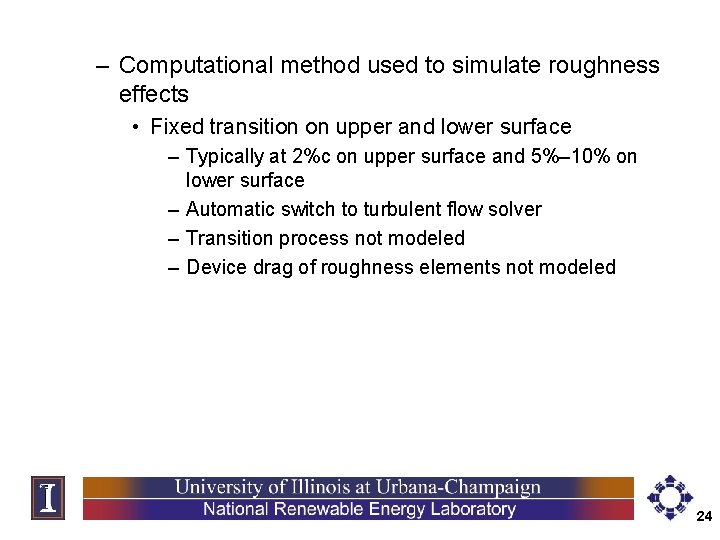 – Computational method used to simulate roughness effects

• Fixed transition on upper and lower surface

– Typically at 2%c on upper surface and 5%–10% on lower surface

– Automatic switch to turbulent flow solver

– Transition process not modeled

– Device drag of roughness elements not modeled

I

University of Illinois at Urbana-Champaign

National Renewable Energy Laboratory

24